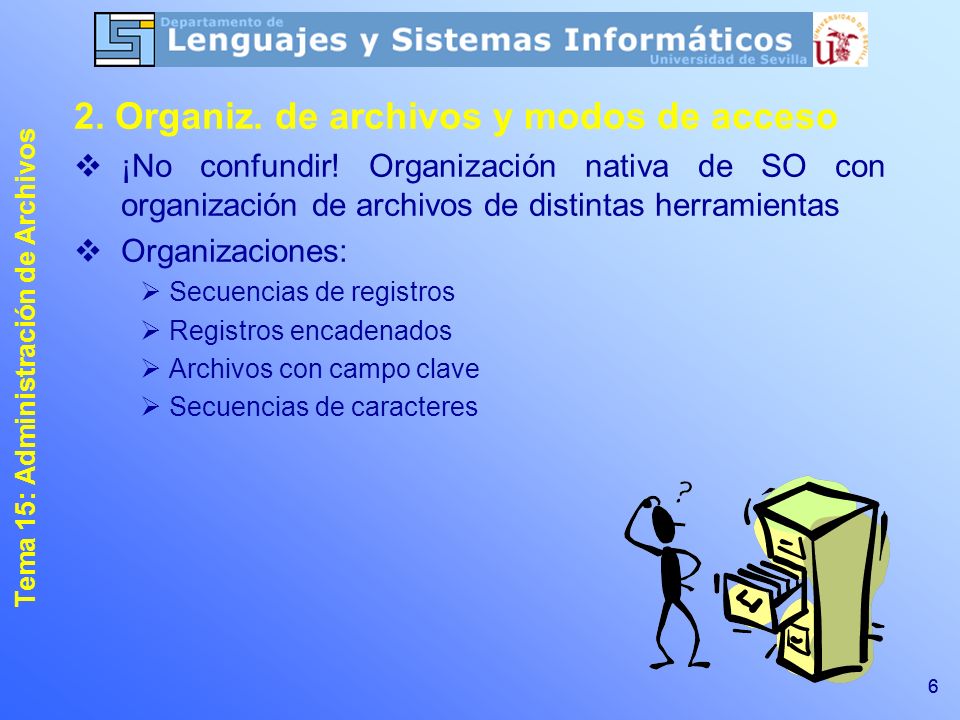 Departamento de
Lenguajes y Sistemas Informáticos
Universidad de Sevilla

UNIVERSIDAD DE SEVILLA

Tema 15: Administración de Archivos

2. Organiz. de archivos y modos de acceso

❖ ¡No confundir! Organización nativa de SO con organización de archivos de distintas herramientas

❖ Organizaciones:
➢ Secuencias de registros
➢ Registros encadenados
➢ Archivos con campo clave
➢ Secuencias de caracteres

?

6